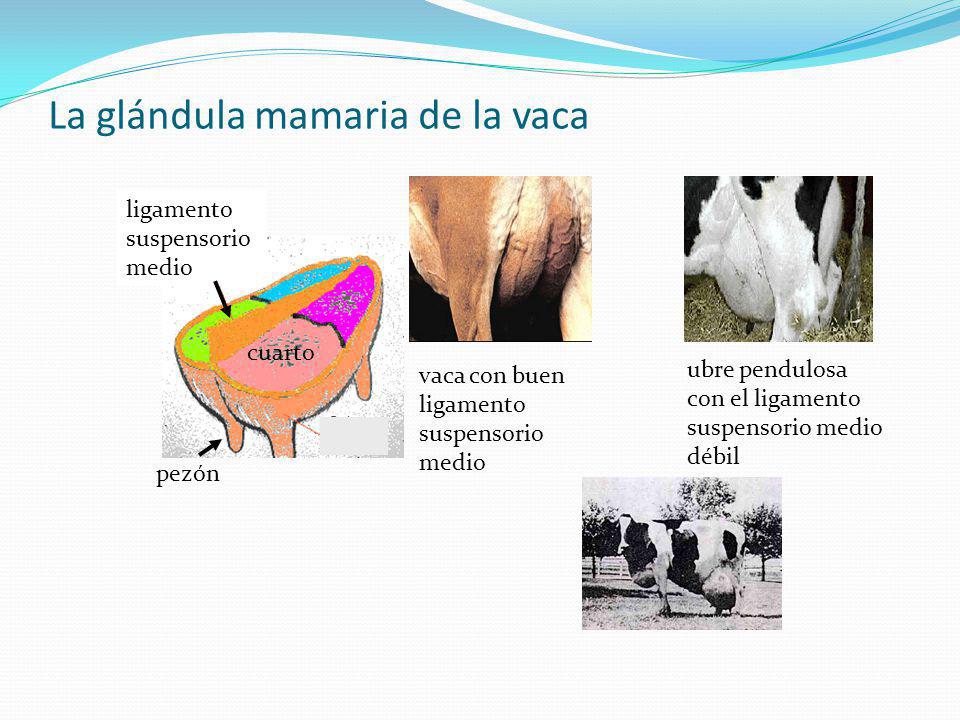 La glándula mamaria de la vaca

ligamento suspensorio medio

cuarto

pezón

vaca con buen ligamento suspensorio medio

ubre pendulosa con el ligamento suspensorio medio débil